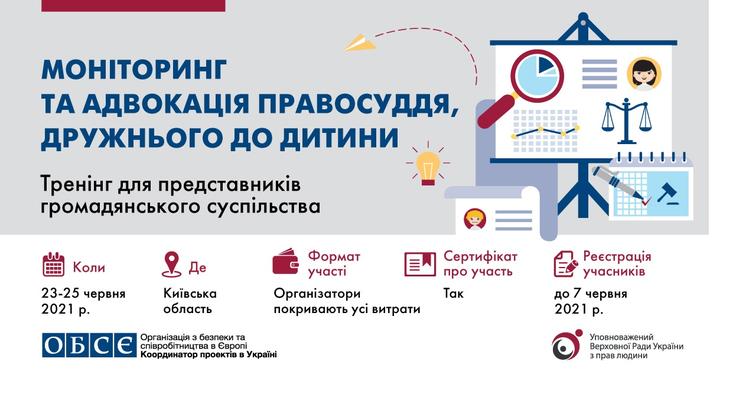 МОНІТОРИНГ ТА АДВОКАЦІЯ ПРАВОСУДДЯ, ДРУЖНЬОГО ДО ДИТИНИ

Тренінг для представників громадянського суспільства

Коли
23-25 червня 2021 р.

Де
Київська область

Формат участі
Організатори покривають усі витрати

Сертифікат про участь
Так

Реєстрація учасників
до 7 червня 2021 р.

ОБСЄ
Організація з безпеки та співробітництва в Європі
Координатор проектів в Україні

Уповноважений Верховної Ради України з прав людини